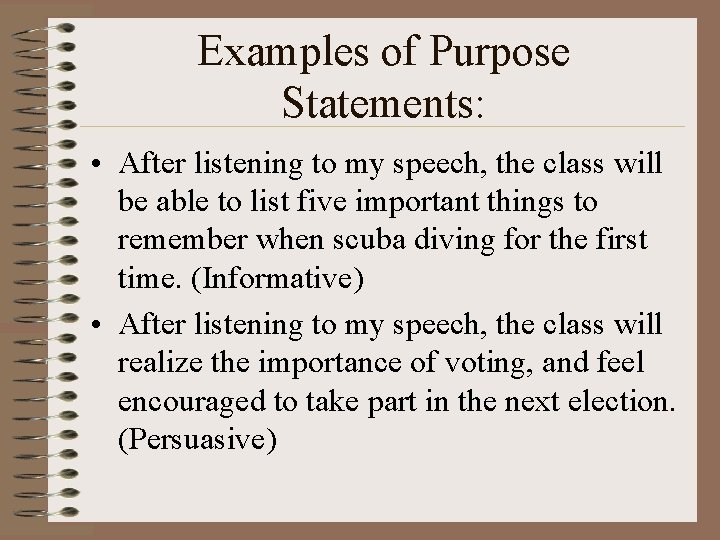 Examples of Purpose Statements:

• After listening to my speech, the class will be able to list five important things to remember when scuba diving for the first time. (Informative)

• After listening to my speech, the class will realize the importance of voting, and feel encouraged to take part in the next election. (Persuasive)